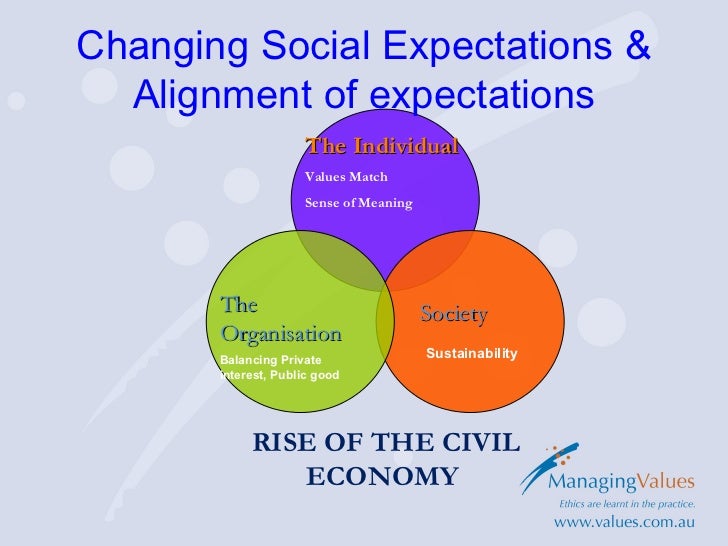 Changing Social Expectations & Alignment of expectations

The Individual

Values Match

Sense of Meaning

The Organisation

Balancing Private interest, Public good

Society

Sustainability

RISE OF THE CIVIL ECONOMY

ManagingValues

Ethics are learnt in the practice.

www.values.com.au